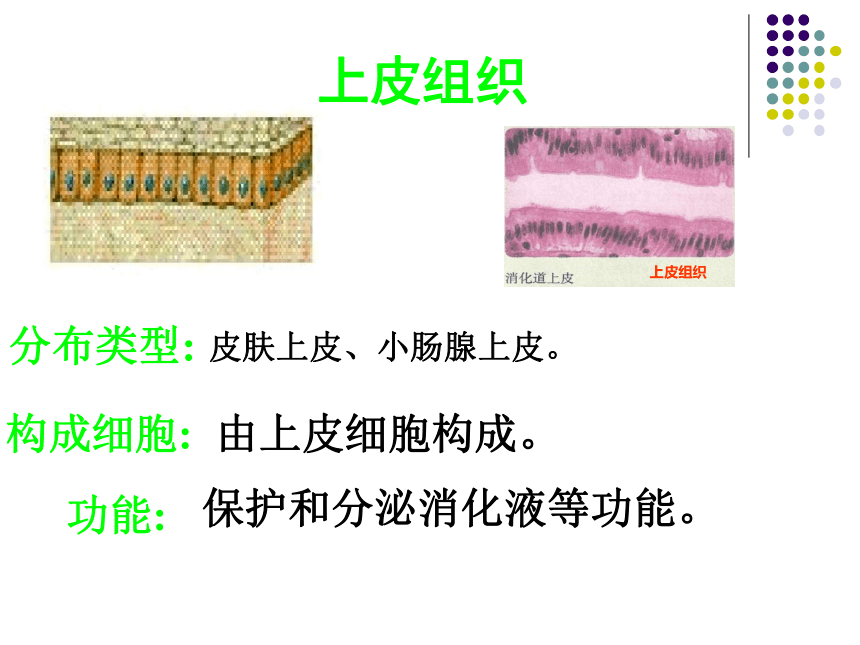 上皮组织

消化道上皮

上皮组织

分布类型：皮肤上皮、小肠腺上皮。

构成细胞：由上皮细胞构成。

功能：保护和分泌消化液等功能。